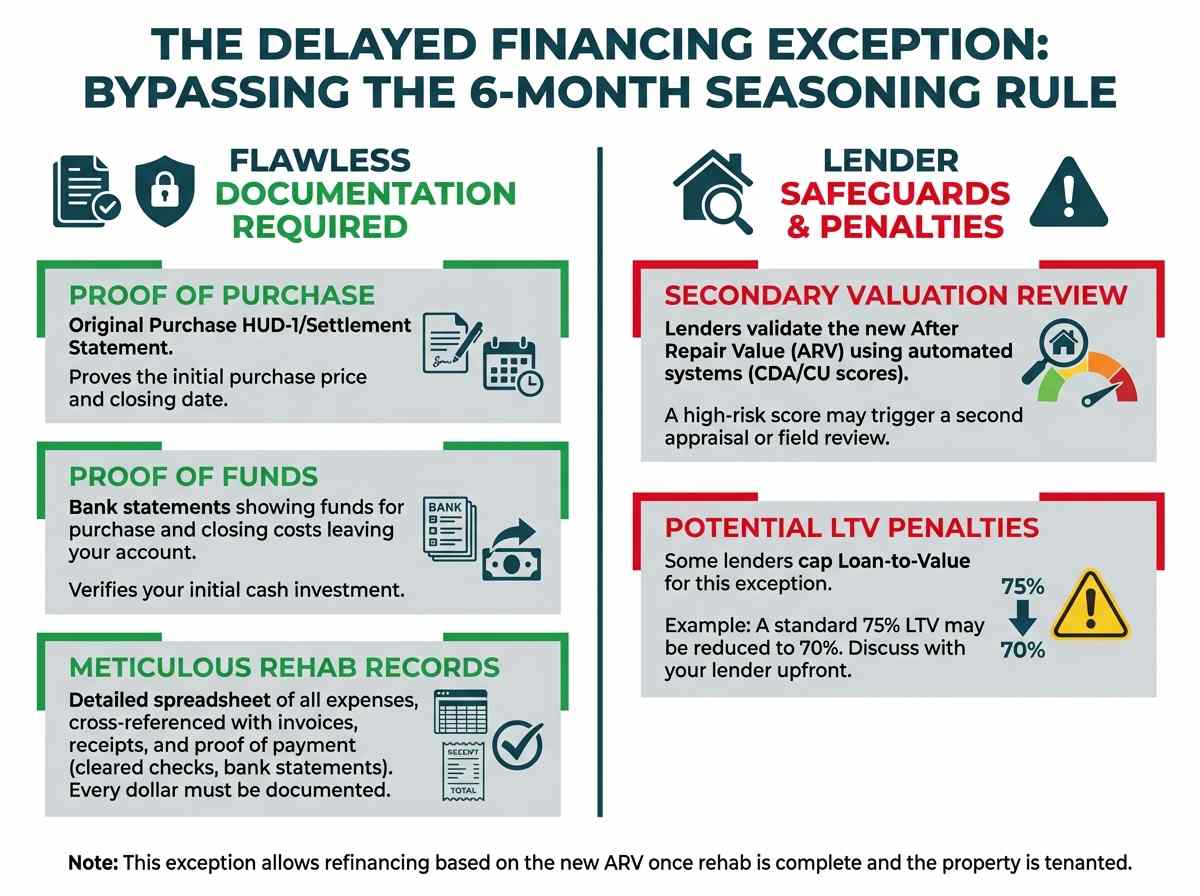 THE DELAYED FINANCING EXCEPTION: BYPASSING THE 6-MONTH SEASONING RULE

FLAWLESS DOCUMENTATION REQUIRED

PROOF OF PURCHASE
Original Purchase HUD-1/Settlement Statement.
Proves the initial purchase price and closing date.

PROOF OF FUNDS
Bank statements showing funds for purchase and closing costs leaving your account.
Verifies your initial cash investment.

BANK

METICULOUS REHAB RECORDS
Detailed spreadsheet of all expenses, cross-referenced with invoices, receipts, and proof of payment (cleared checks, bank statements). Every dollar must be documented.

SECENT
TOTAL

LENDER SAFEGUARDS & PENALTIES

SECONDARY VALUATION REVIEW
Lenders validate the new After Repair Value (ARV) using automated systems (CDA/CU scores).
A high-risk score may trigger a second appraisal or field review.

POTENTIAL LTV PENALTIES
Some lenders cap Loan-to-Value for this exception.
Example: A standard 75% LTV may be reduced to 70%. Discuss with your lender upfront.

75%
70%

Note: This exception allows refinancing based on the new ARV once rehab is complete and the property is tenanted.